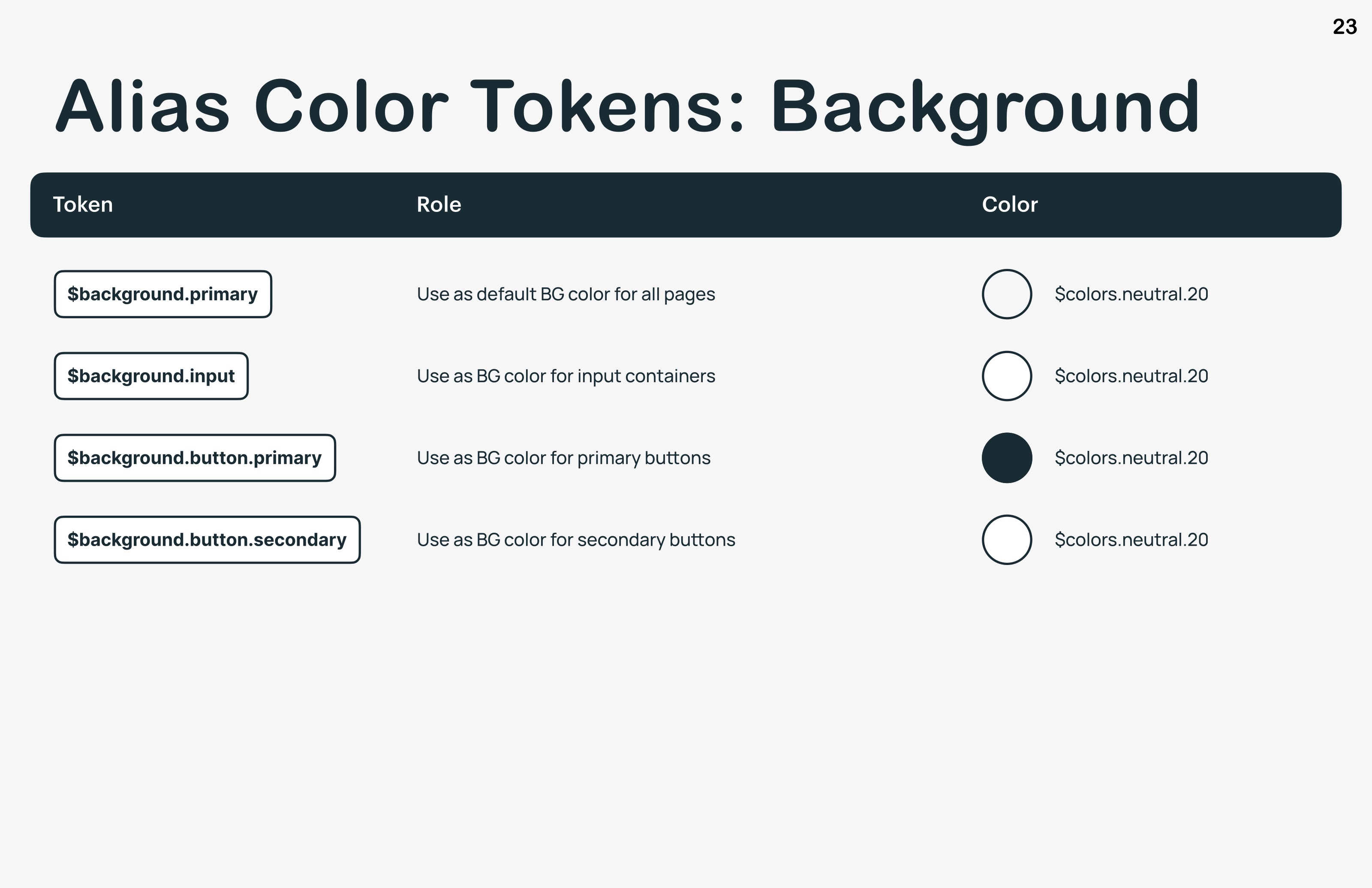 23

Alias Color Tokens: Background

| Token | Role | Color |
|---|---|---|
| $background.primary | Use as default BG color for all pages | $colors.neutral.20 |
| $background.input | Use as BG color for input containers | $colors.neutral.20 |
| $background.button.primary | Use as BG color for primary buttons | $colors.neutral.20 |
| $background.button.secondary | Use as BG color for secondary buttons | $colors.neutral.20 |